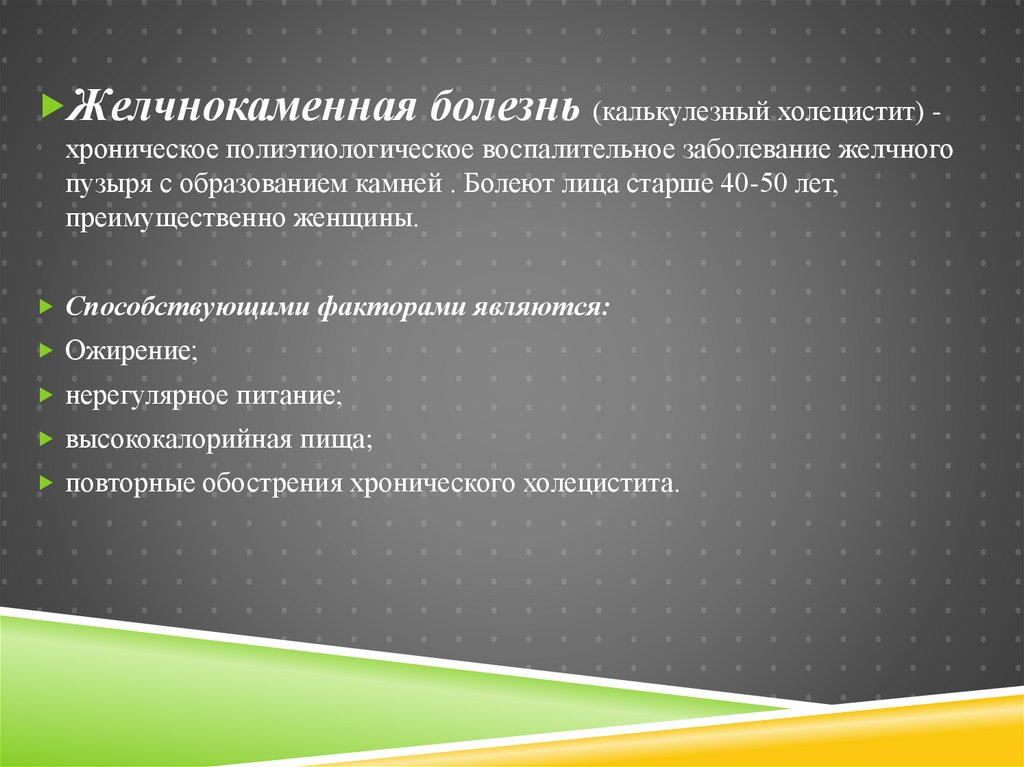 Желчнокаменная болезнь (калькулезный холецистит) - хроническое полиэтиологическое воспалительное заболевание желчного пузыря с образованием камней . Болеют лица старше 40-50 лет, преимущественно женщины.

Способствующими факторами являются:

Ожирение;

нерегулярное питание;

высококалорийная пища;

повторные обострения хронического холецистита.